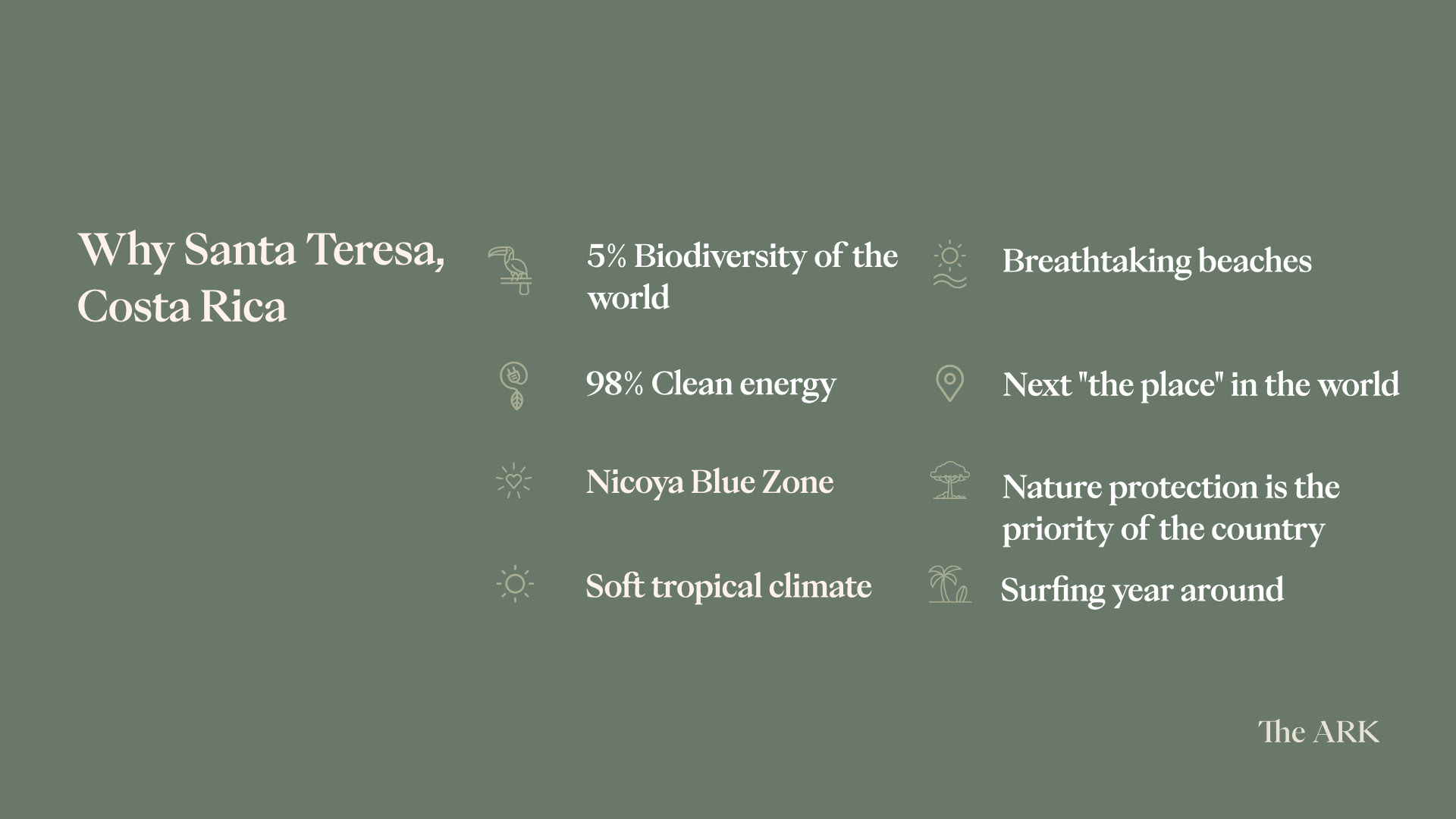 Why Santa Teresa, Costa Rica

5% Biodiversity of the world

98% Clean energy

Nicoya Blue Zone

Soft tropical climate

Breathtaking beaches

Next "the place" in the world

Nature protection is the priority of the country

Surfing year around

The ARK